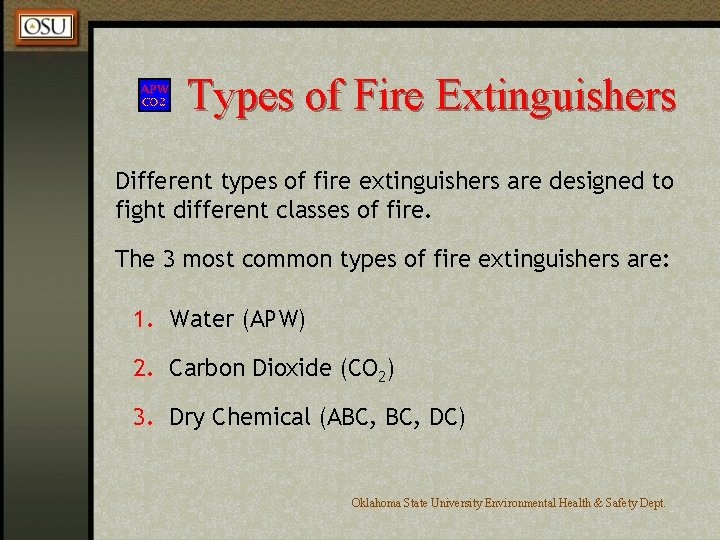 OSU

APW
CO2

Types of Fire Extinguishers

Different types of fire extinguishers are designed to fight different classes of fire.

The 3 most common types of fire extinguishers are:

1. Water (APW)

2. Carbon Dioxide ($CO_2$)

3. Dry Chemical (ABC, BC, DC)

Oklahoma State University Environmental Health & Safety Dept.